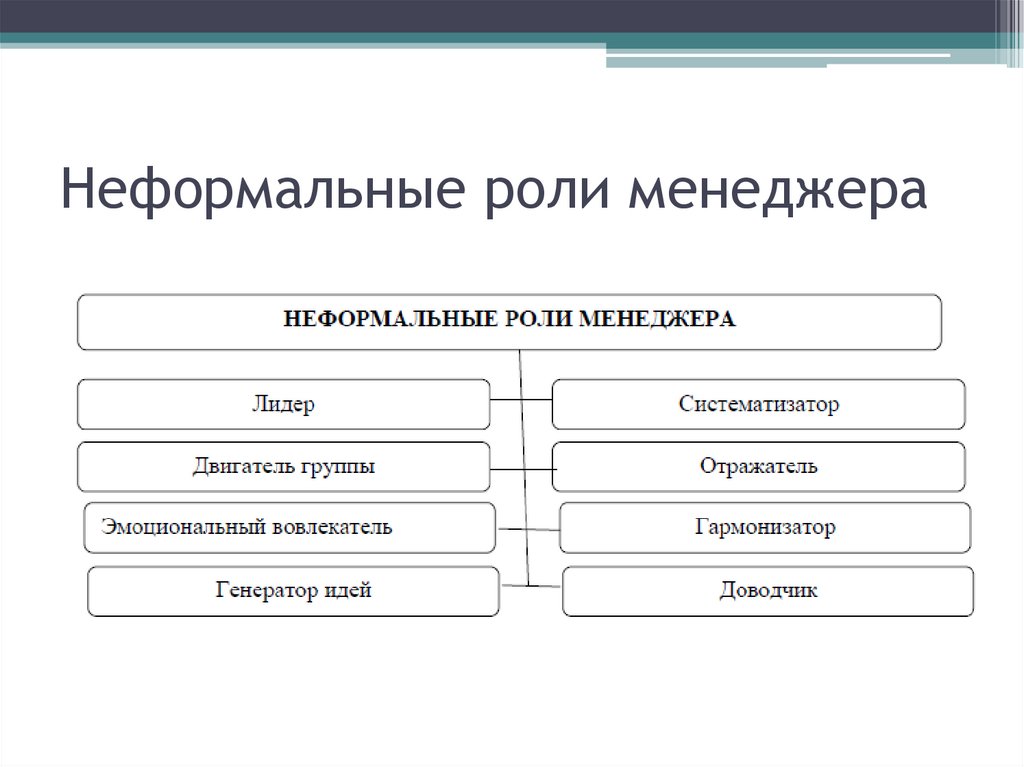 Неформальные роли менеджера

НЕФОРМАЛЬНЫЕ РОЛИ МЕНЕДЖЕРА

Лидер

Двигатель группы

Эмоциональный вовлекатель

Генератор идей

Систематизатор

Отражатель

Гармонизатор

Доводчик